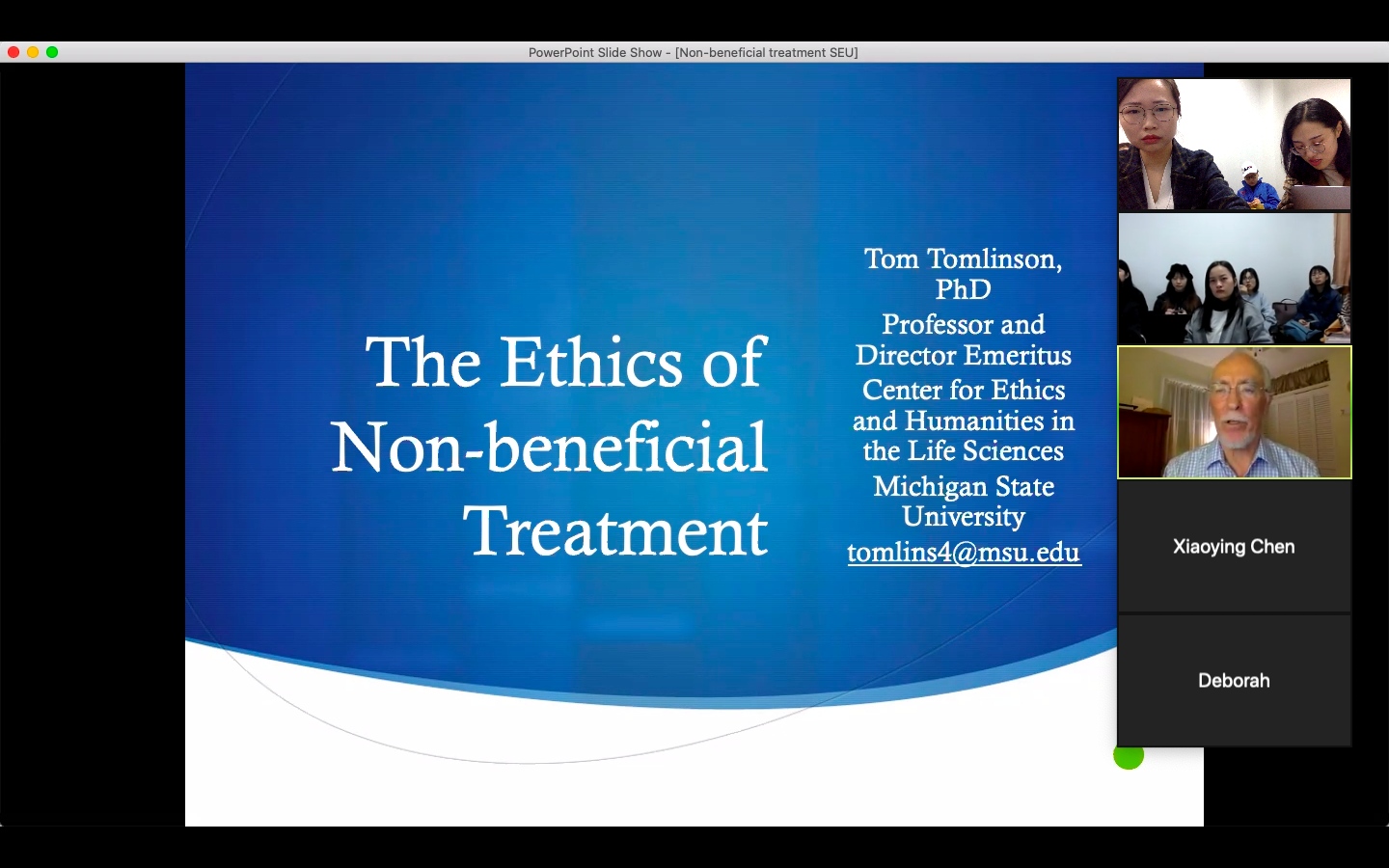 PowerPoint Slide Show - [Non-beneficial treatment SEU]

The Ethics of Non-beneficial Treatment

Tom Tomlinson, PhD

Professor and Director Emeritus

Center for Ethics and Humanities in the Life Sciences

Michigan State University

tomlins4@msu.edu

Xiaoying Chen

Deborah